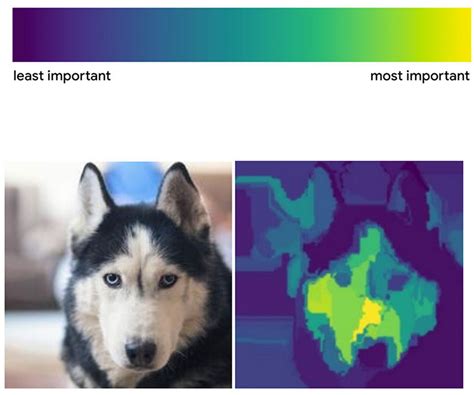 least important

most important